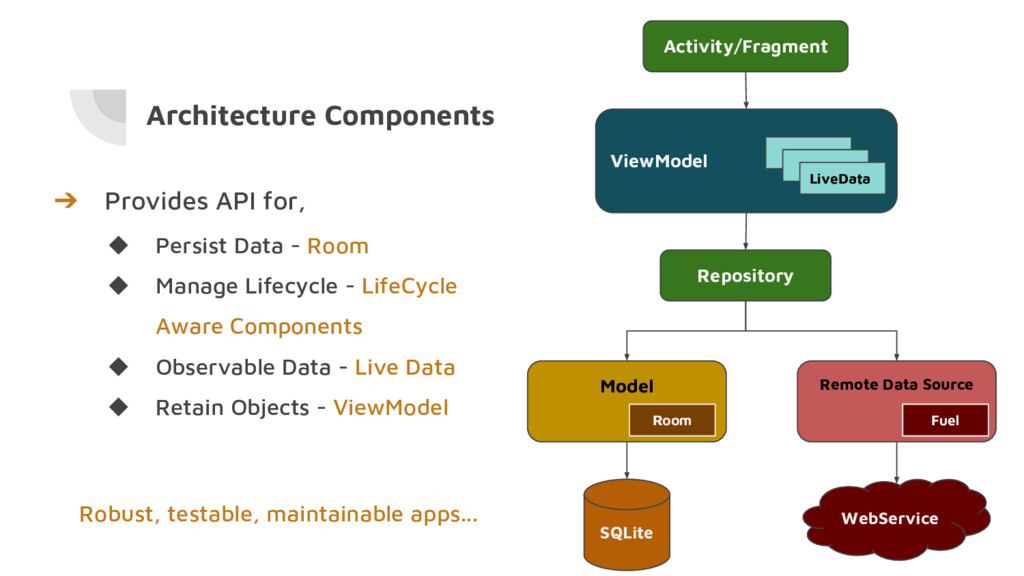 Architecture Components

➔ Provides API for,

◆ Persist Data - Room

◆ Manage Lifecycle - LifeCycle Aware Components

◆ Observable Data - Live Data

◆ Retain Objects - ViewModel

Robust, testable, maintainable apps...

Activity/Fragment

ViewModel

LiveData

Repository

Model

Room

Remote Data Source

Fuel

SQLite

WebService